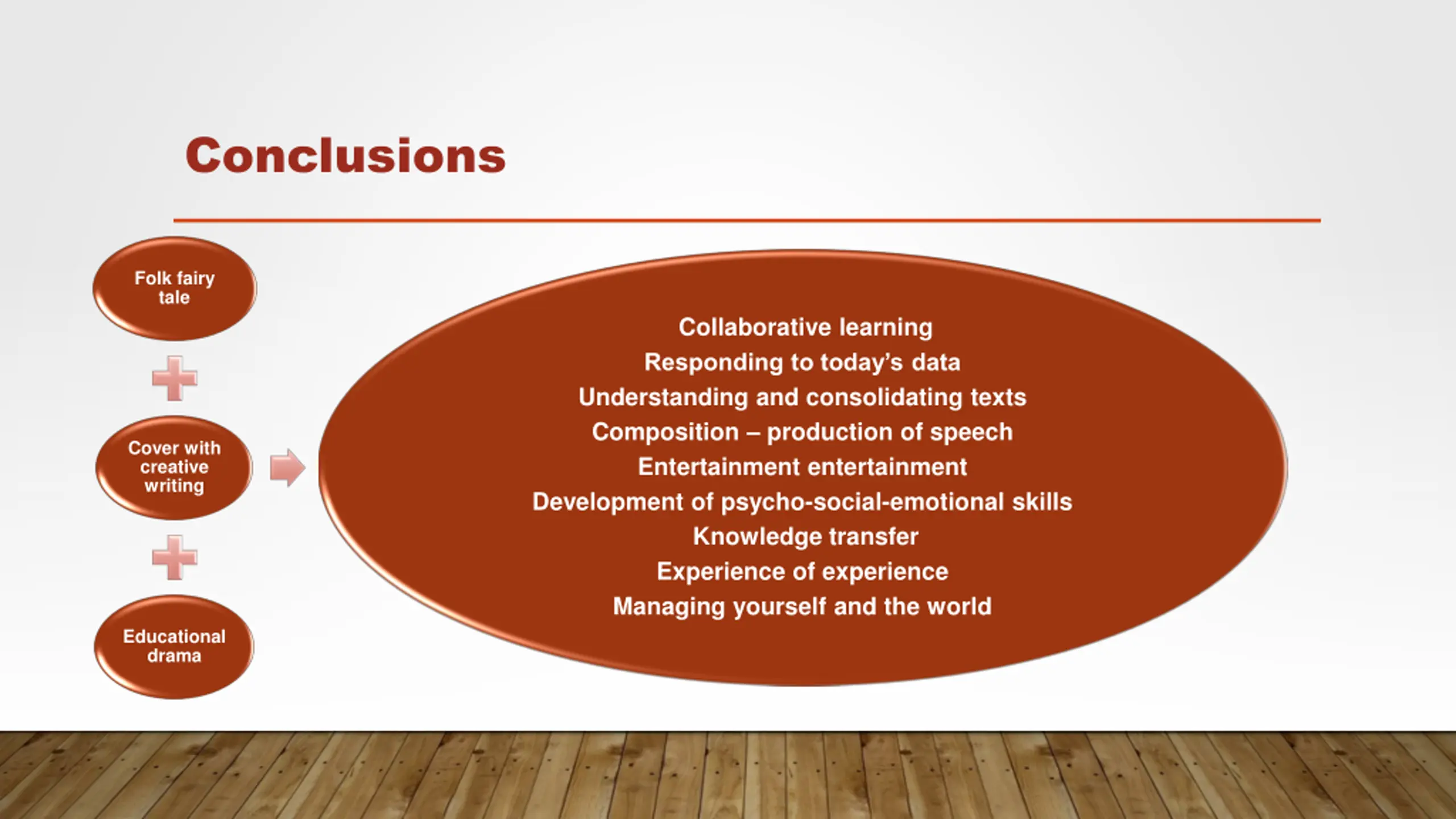 Conclusions

Folk fairy tale

Cover with creative writing

Educational drama

Collaborative learning
Responding to today's data
Understanding and consolidating texts
Composition – production of speech
Entertainment entertainment
Development of psycho-social-emotional skills
Knowledge transfer
Experience of experience
Managing yourself and the world